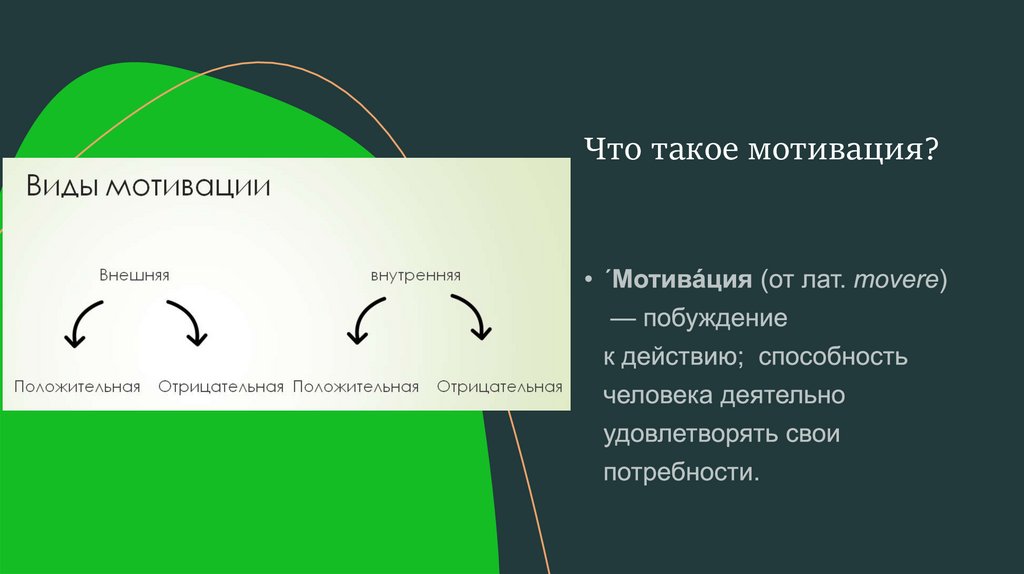 Виды мотивации

Внешняя

Положительная

Отрицательная

внутренняя

Положительная

Отрицательная

Что такое мотивация?

• ´Мотива́ция (от лат. movere) — побуждение к действию; способность человека деятельно удовлетворять свои потребности.